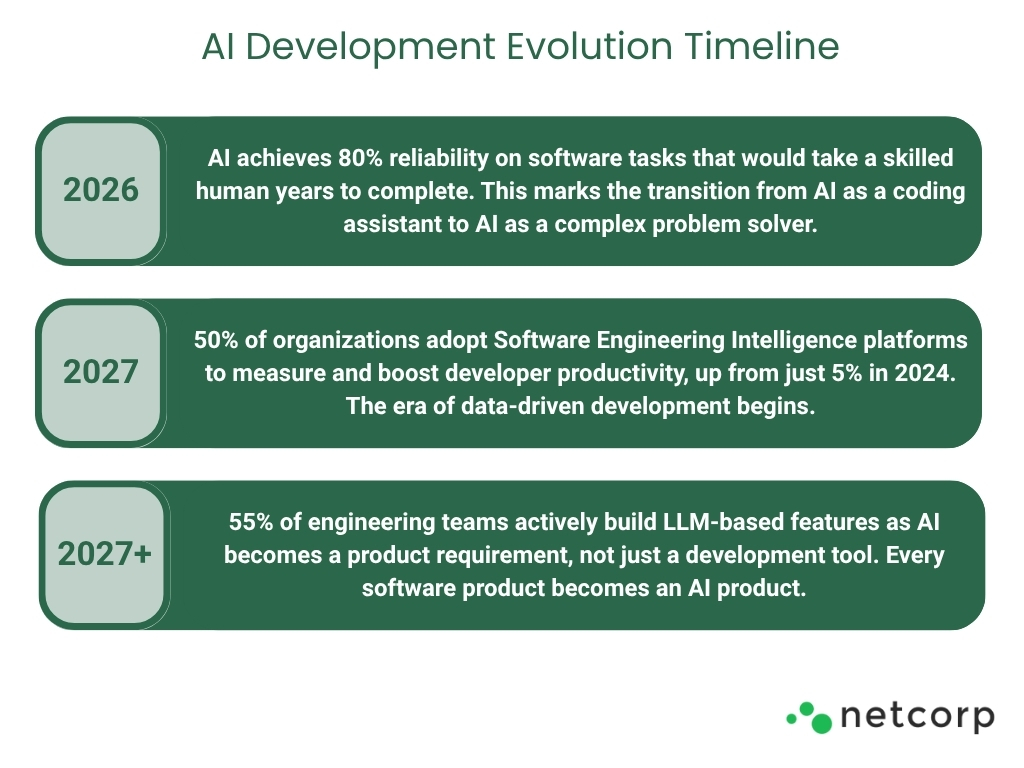 AI Development Evolution Timeline

2026

AI achieves 80% reliability on software tasks that would take a skilled human years to complete. This marks the transition from AI as a coding assistant to AI as a complex problem solver.

2027

50% of organizations adopt Software Engineering Intelligence platforms to measure and boost developer productivity, up from just 5% in 2024. The era of data-driven development begins.

2027+

55% of engineering teams actively build LLM-based features as AI becomes a product requirement, not just a development tool. Every software product becomes an AI product.

netcorp